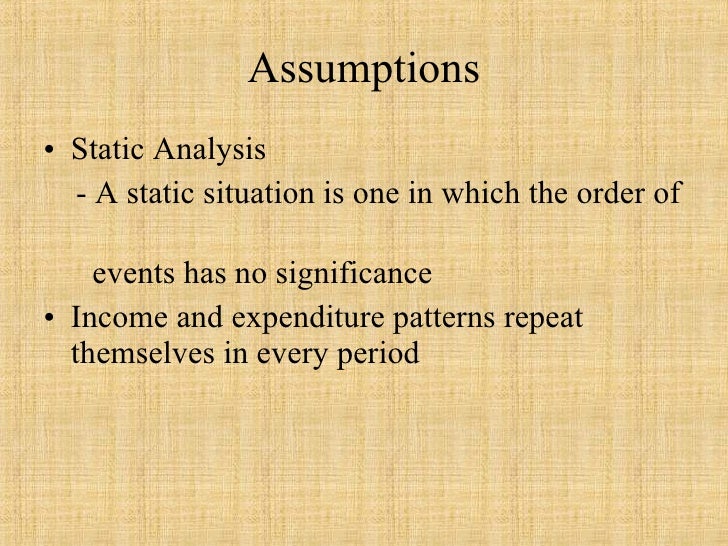 Assumptions

• Static Analysis
- A static situation is one in which the order of events has no significance

• Income and expenditure patterns repeat themselves in every period